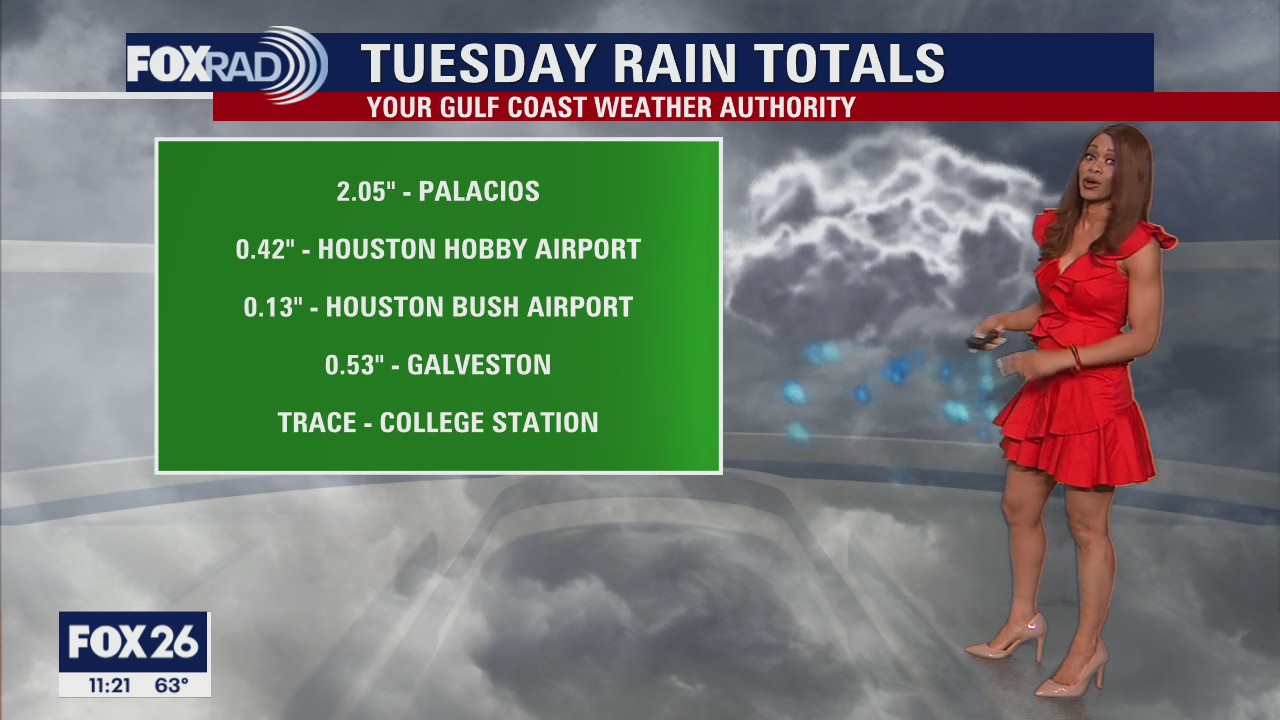 FOXRAD TUESDAY RAIN TOTALS

YOUR GULF COAST WEATHER AUTHORITY

2.05" - PALACIOS

0.42" - HOUSTON HOBBY AIRPORT

0.13" - HOUSTON BUSH AIRPORT

0.53" - GALVESTON

TRACE - COLLEGE STATION

FOX 26

11:21 63°